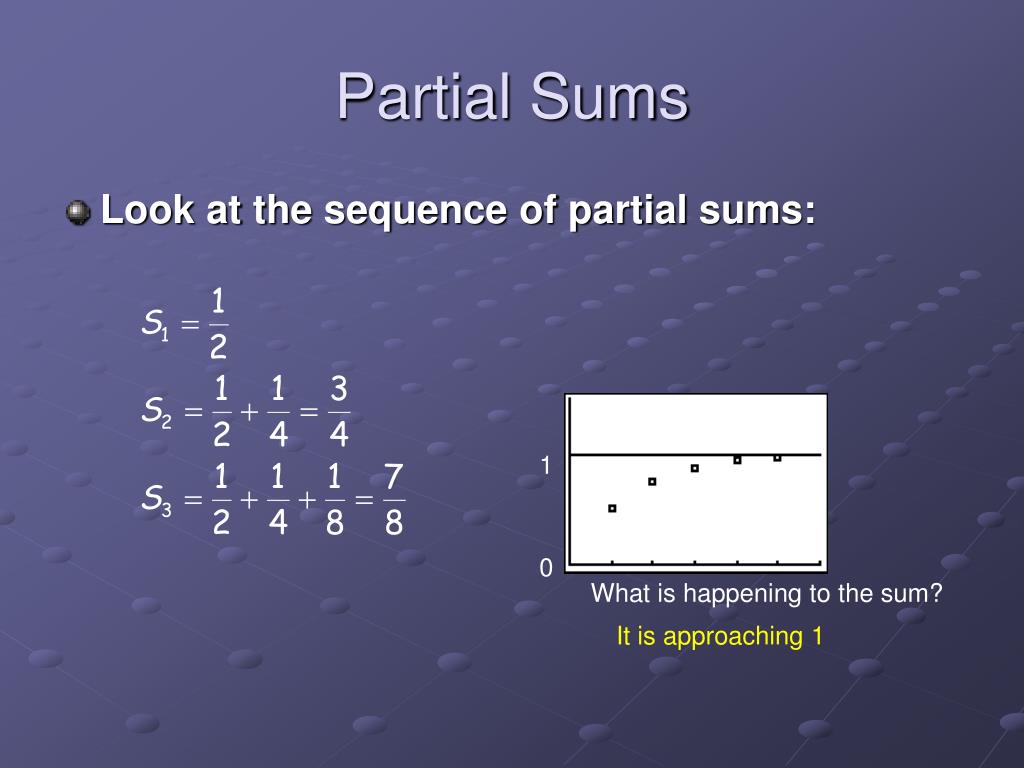 Partial Sums

Look at the sequence of partial sums:

$S_1 = \frac{1}{2}$

$S_2 = \frac{1}{2} + \frac{1}{4} = \frac{3}{4}$

$S_3 = \frac{1}{2} + \frac{1}{4} + \frac{1}{8} = \frac{7}{8}$

1

0

What is happening to the sum?

It is approaching 1